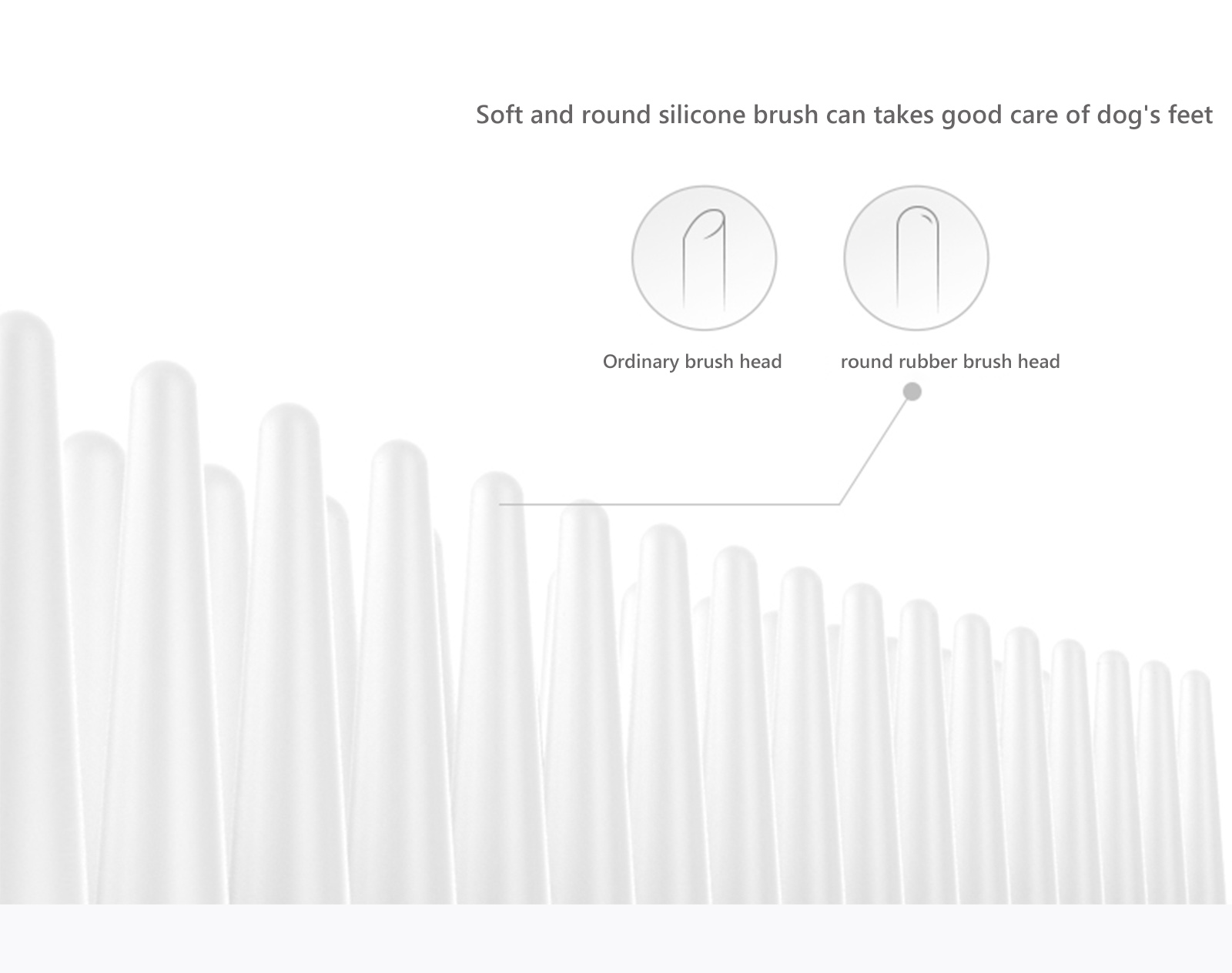 Soft and round silicone brush can takes good care of dog's feet

Ordinary brush head

round rubber brush head